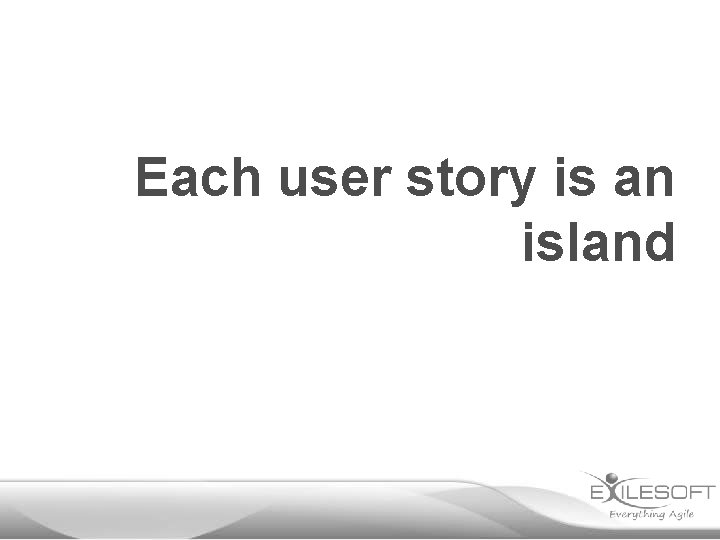 Each user story is an island

EXILESOFT
Everything Agile